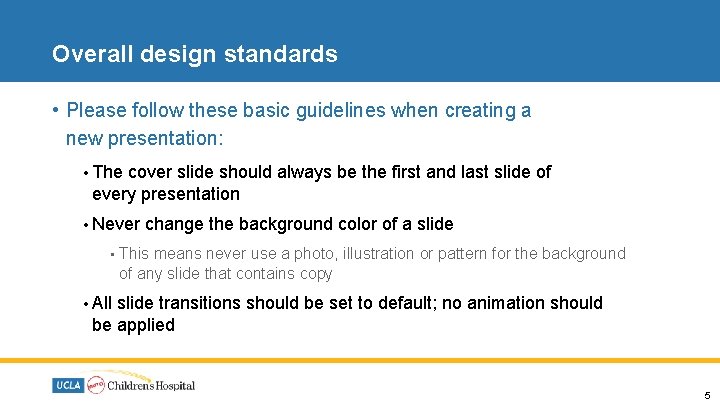 Overall design standards

• Please follow these basic guidelines when creating a new presentation:

• The cover slide should always be the first and last slide of every presentation

• Never change the background color of a slide

▪ This means never use a photo, illustration or pattern for the background of any slide that contains copy

• All slide transitions should be set to default; no animation should be applied

UCLA Mattel Children's Hospital

5